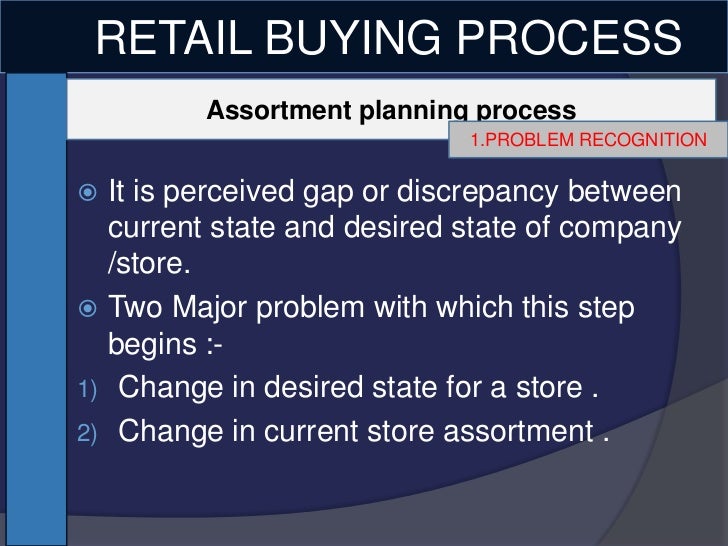 RETAIL BUYING PROCESS

Assortment planning process

1.PROBLEM RECOGNITION

It is perceived gap or discrepancy between current state and desired state of company /store.

Two Major problem with which this step begins :-

1) Change in desired state for a store .

2) Change in current store assortment .